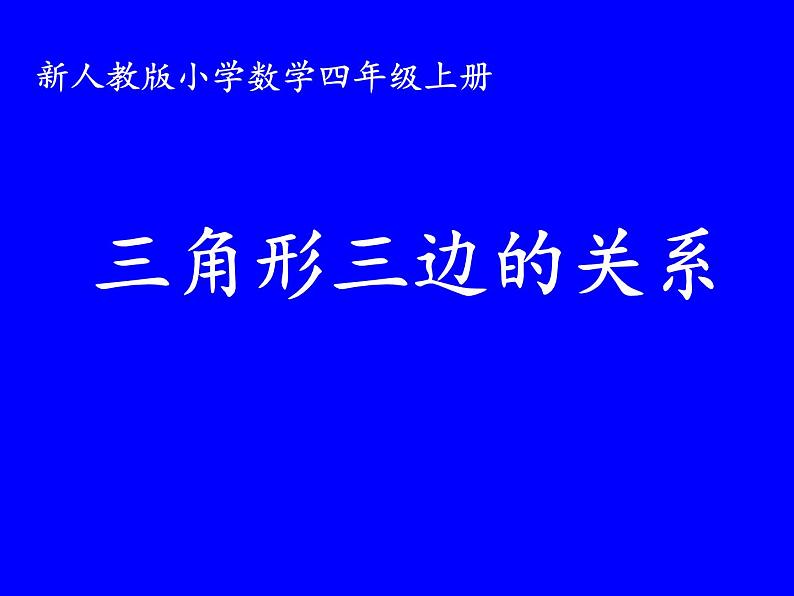 新人教版小学数学四年级上册

三角形三边的关系